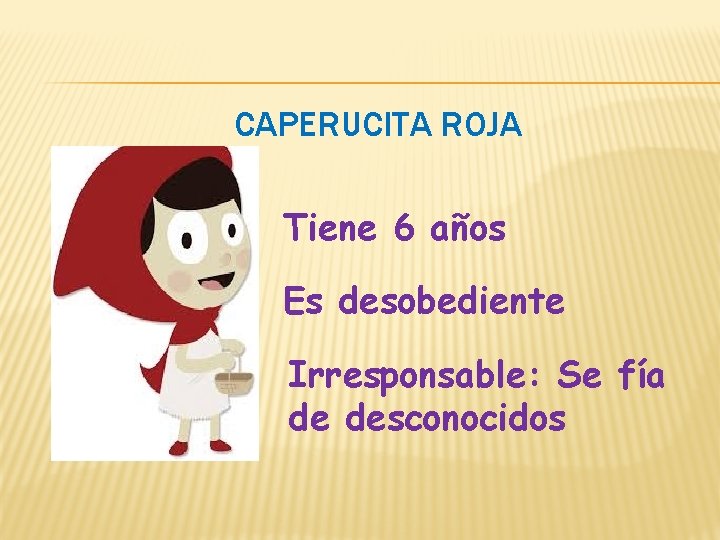 CAPERUCITA ROJA

Tiene 6 años

Es desobediente

Irresponsable: Se fía de desconocidos